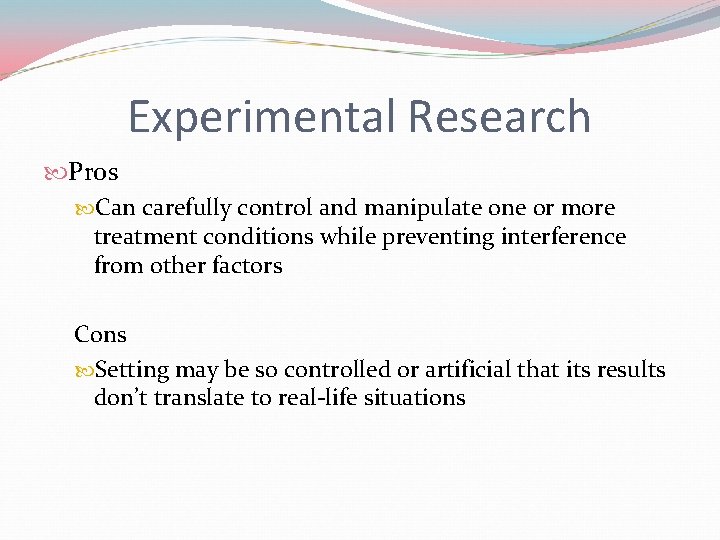 Experimental Research

Pros

Can carefully control and manipulate one or more treatment conditions while preventing interference from other factors

Cons

Setting may be so controlled or artificial that its results don't translate to real-life situations